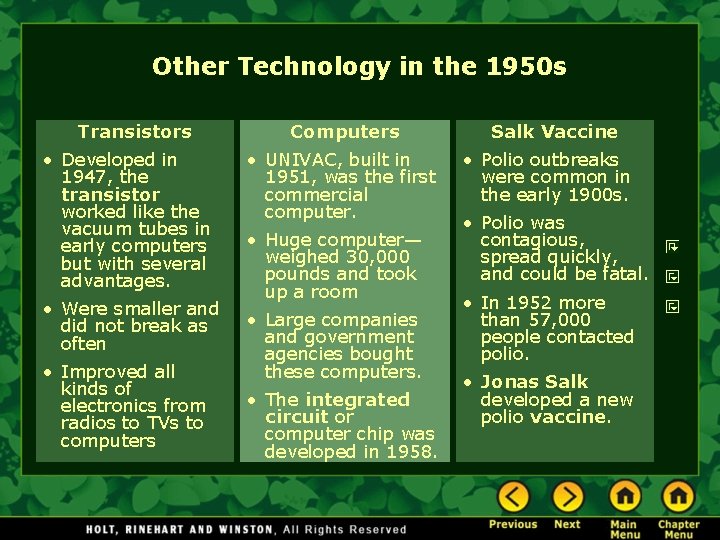 Other Technology in the 1950s

Transistors

• Developed in 1947, the transistor worked like the vacuum tubes in early computers but with several advantages.

• Were smaller and did not break as often

• Improved all kinds of electronics from radios to TVs to computers

Computers

• UNIVAC, built in 1951, was the first commercial computer.

• Huge computer—weighed 30,000 pounds and took up a room

• Large companies and government agencies bought these computers.

• The integrated circuit or computer chip was developed in 1958.

Salk Vaccine

• Polio outbreaks were common in the early 1900s.

• Polio was contagious, spread quickly, and could be fatal.

• In 1952 more than 57,000 people contacted polio.

• Jonas Salk developed a new polio vaccine.

HOLT, RINEHART AND WINSTON, All Rights Reserved

Previous Next Main Menu Chapter Menu